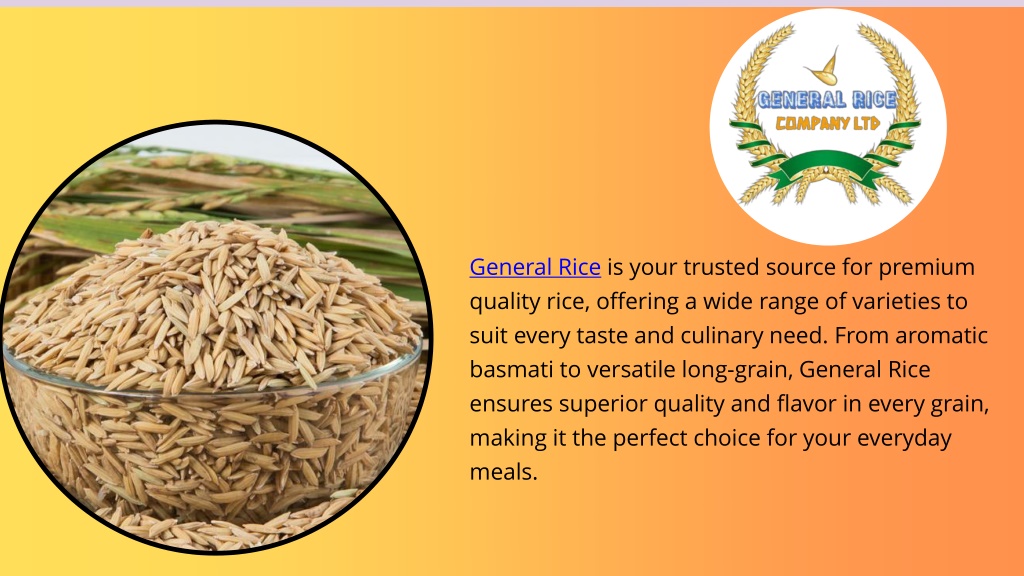 GENERAL RICE
COMPANY LTD

General Rice is your trusted source for premium quality rice, offering a wide range of varieties to suit every taste and culinary need. From aromatic basmati to versatile long-grain, General Rice ensures superior quality and flavor in every grain, making it the perfect choice for your everyday meals.